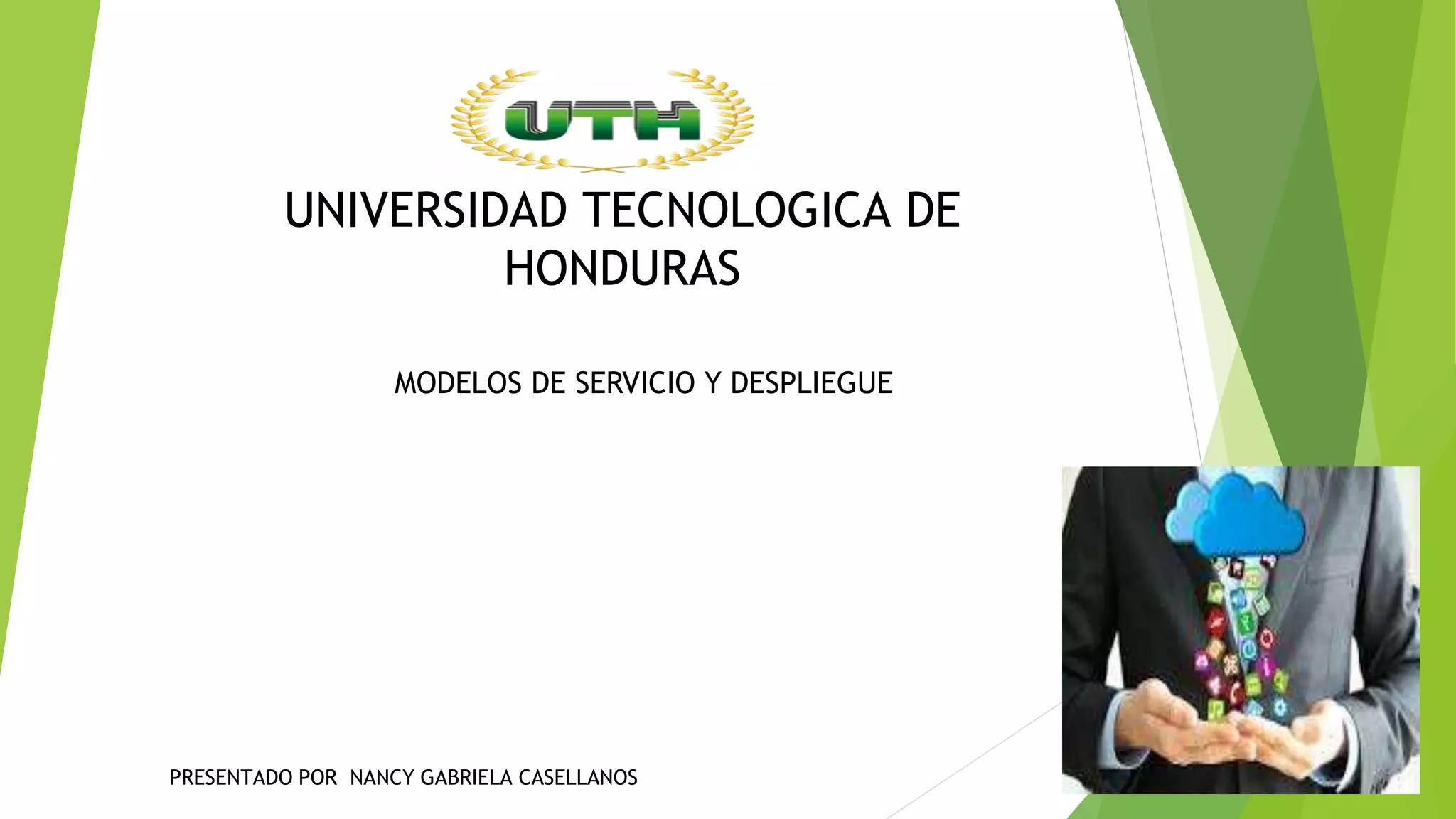 UTH

UNIVERSIDAD TECNOLOGICA DE HONDURAS

MODELOS DE SERVICIO Y DESPLIEGUE

PRESENTADO POR NANCY GABRIELA CASELLANOS